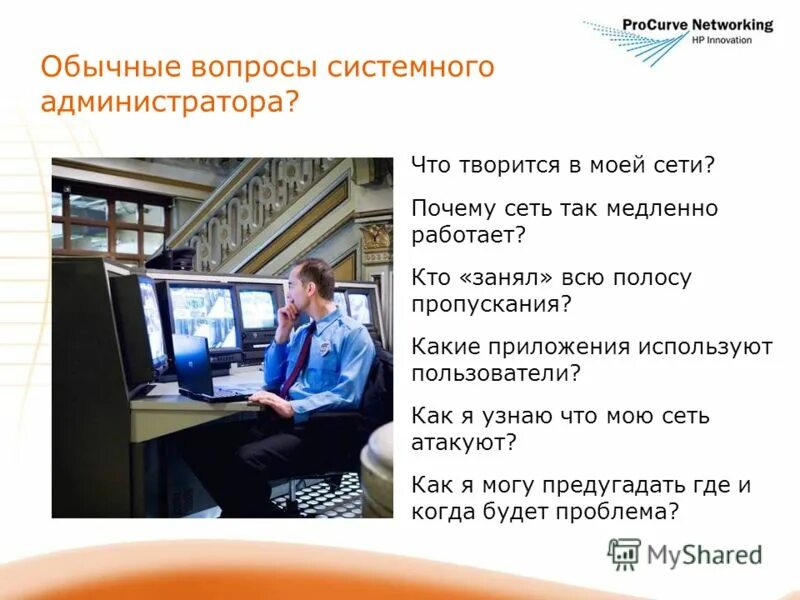 ProCurve Networking
HP Innovation

Обычные вопросы системного администратора?

Что творится в моей сети?

Почему сеть так медленно работает?

Кто «занял» всю полосу пропускания?

Какие приложения используют пользователи?

Как я узнаю что мою сеть атакуют?

Как я могу предугадать где и когда будет проблема?

MyShared